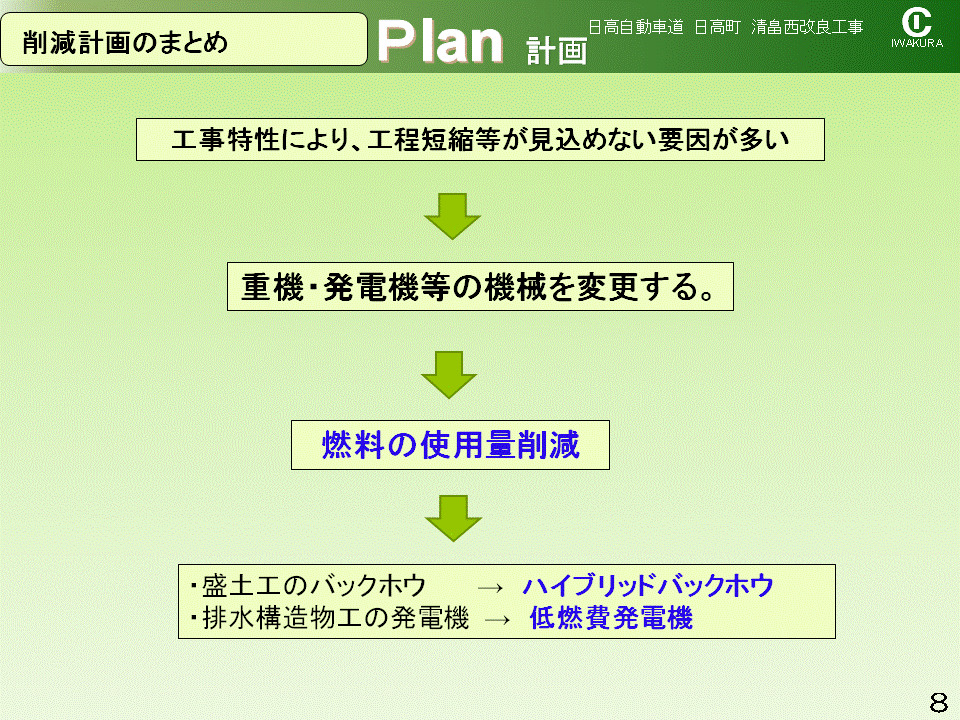 削減計画のまとめ

Plan 計画

日高自動車道 日高町 清畠西改良工事

IWAKURA

工事特性により、工程短縮等が見込めない要因が多い

重機・発電機等の機械を変更する。

燃料の使用量削減

・盛土工のバックホウ → ハイブリッドバックホウ
・排水構造物工の発電機 → 低燃費発電機

8